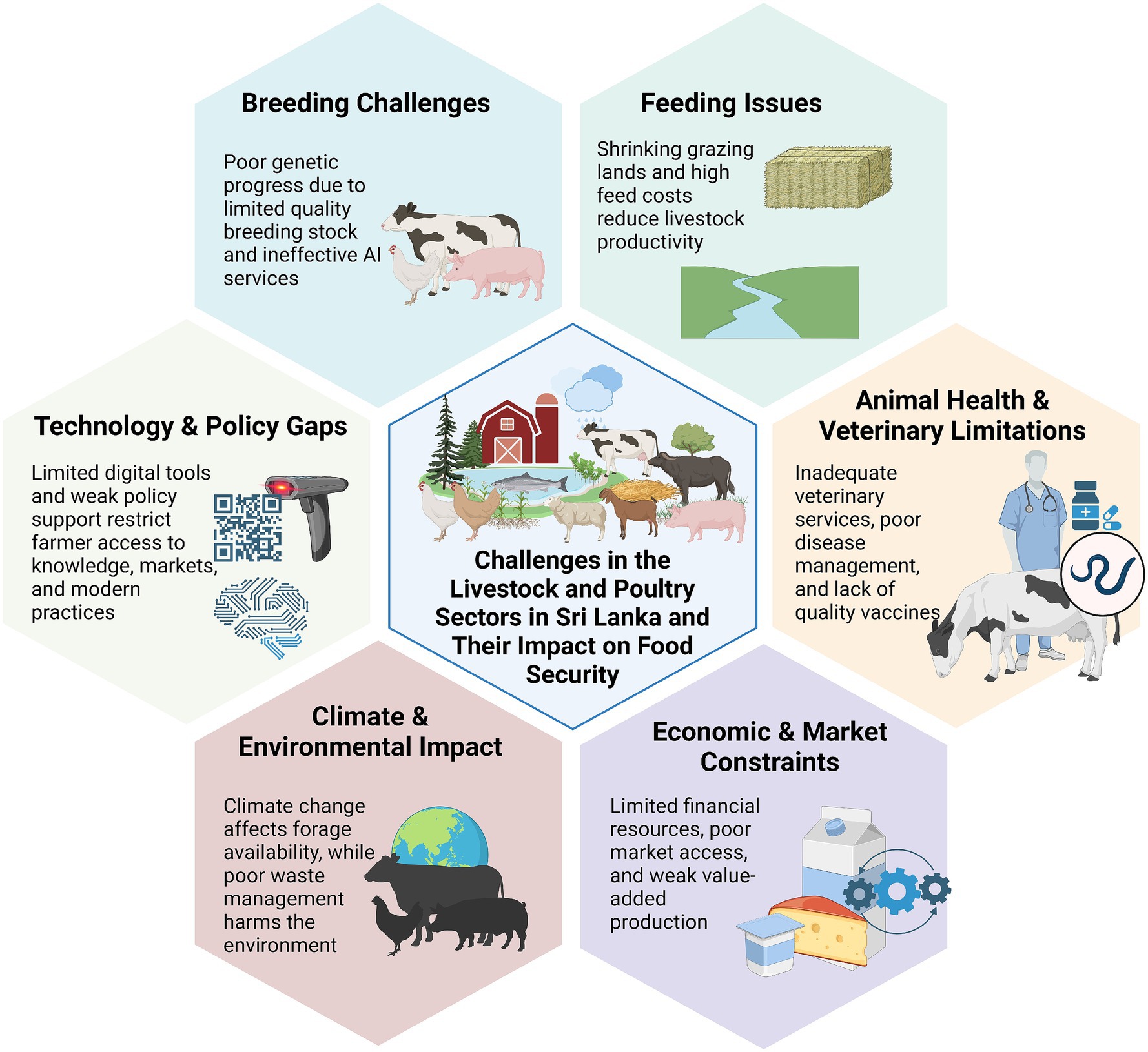 Breeding Challenges

Poor genetic progress due to limited quality breeding stock and ineffective AI services

Feeding Issues

Shrinking grazing lands and high feed costs reduce livestock productivity

Technology & Policy Gaps

Limited digital tools and weak policy support restrict farmer access to knowledge, markets, and modern practices

Challenges in the Livestock and Poultry Sectors in Sri Lanka and Their Impact on Food Security

Animal Health & Veterinary Limitations

Inadequate veterinary services, poor disease management, and lack of quality vaccines

Climate & Environmental Impact

Climate change affects forage availability, while poor waste management harms the environment

Economic & Market Constraints

Limited financial resources, poor market access, and weak value-added production